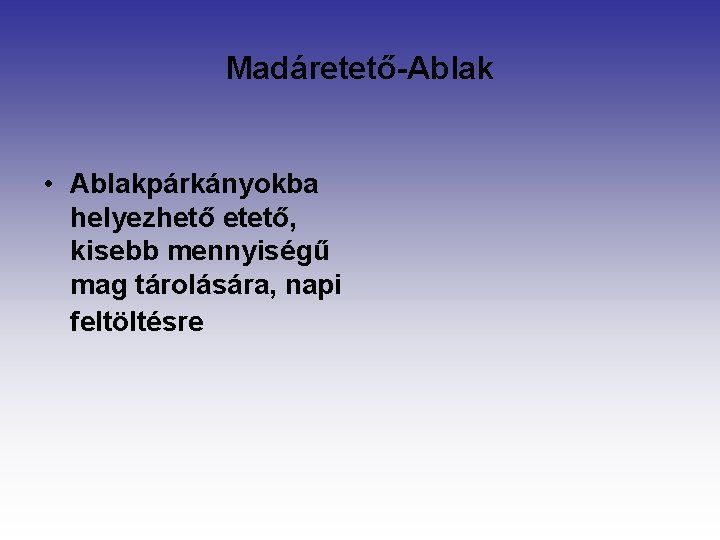 Madáretető-Ablak

• Ablakpárkányokba helyezhető etető, kisebb mennyiségű mag tárolására, napi feltöltésre